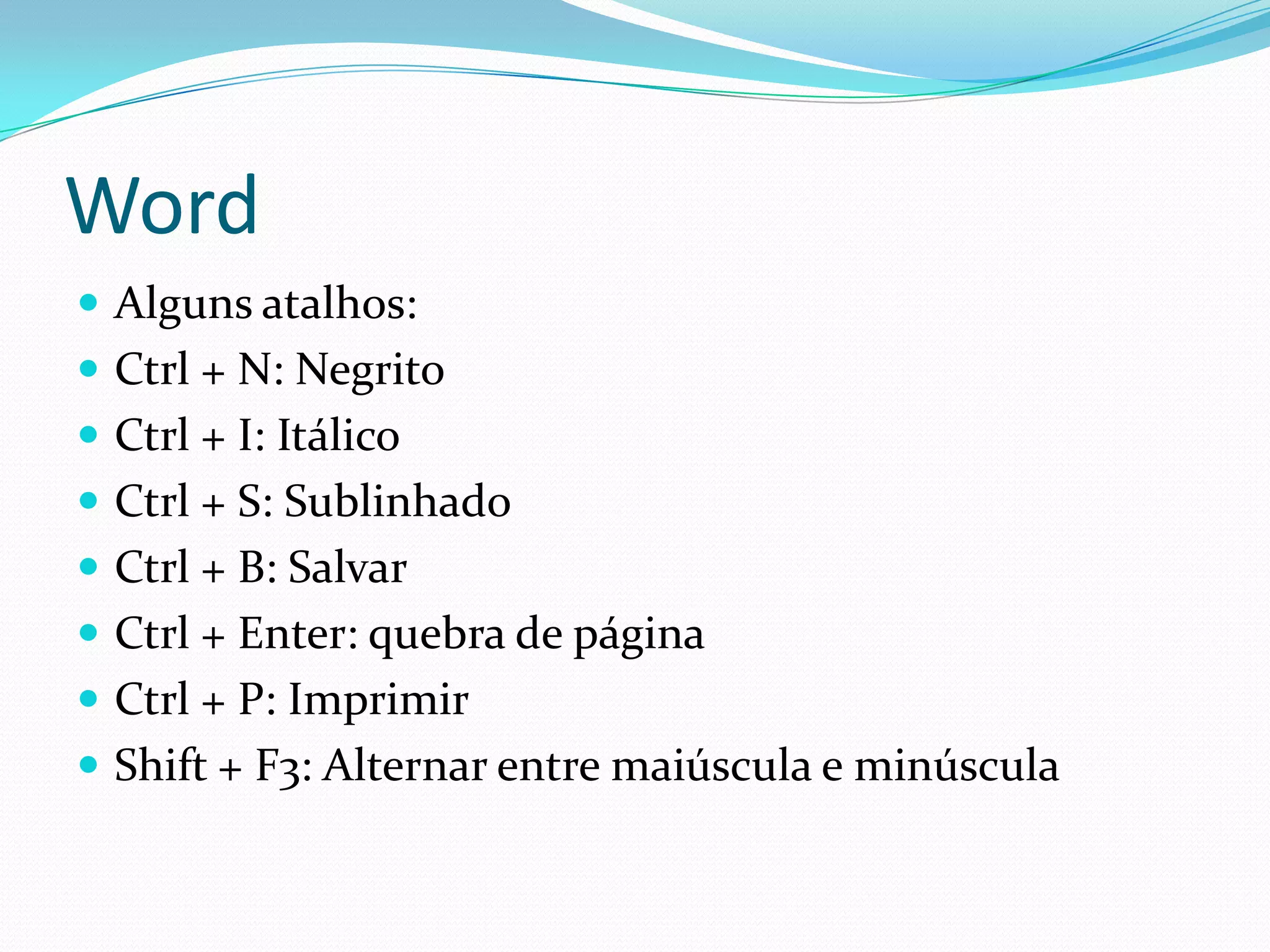 Word

- Alguns atalhos:
- Ctrl + N: Negrito
- Ctrl + I: Itálico
- Ctrl + S: Sublinhado
- Ctrl + B: Salvar
- Ctrl + Enter: quebra de página
- Ctrl + P: Imprimir
- Shift + F3: Alternar entre maiúscula e minúscula